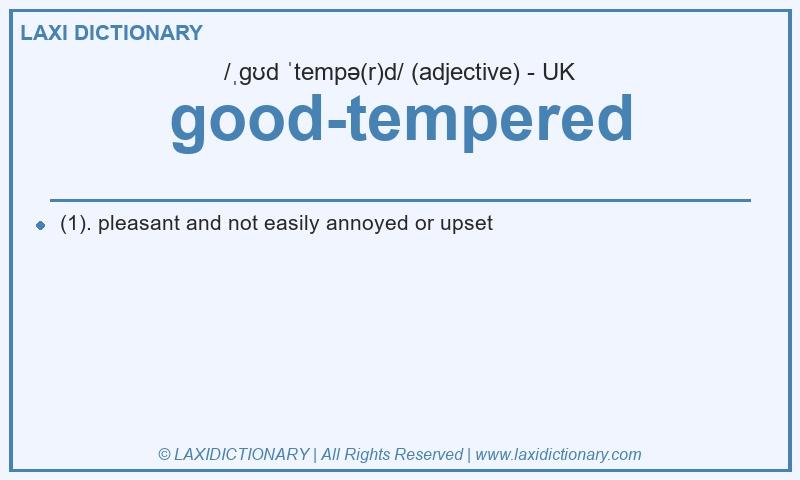 LAXI DICTIONARY

/ˌɡʊd ˈtempə(r)d/ (adjective) - UK

good-tempered

(1). pleasant and not easily annoyed or upset

© LAXIDICTIONARY | All Rights Reserved | www.laxidictionary.com